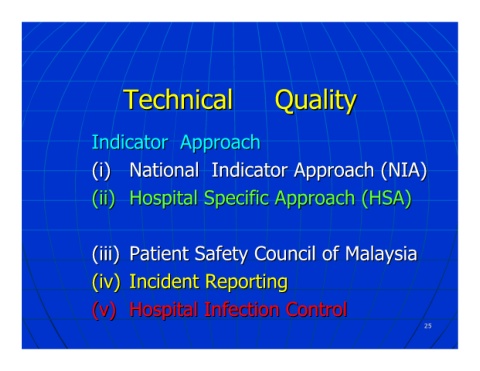 Technical Quality

Indicator Approach
(i) National Indicator Approach (NIA)
(ii) Hospital Specific Approach (HSA)

(iii) Patient Safety Council of Malaysia
(iv) Incident Reporting
(v) Hospital Infection Control

25